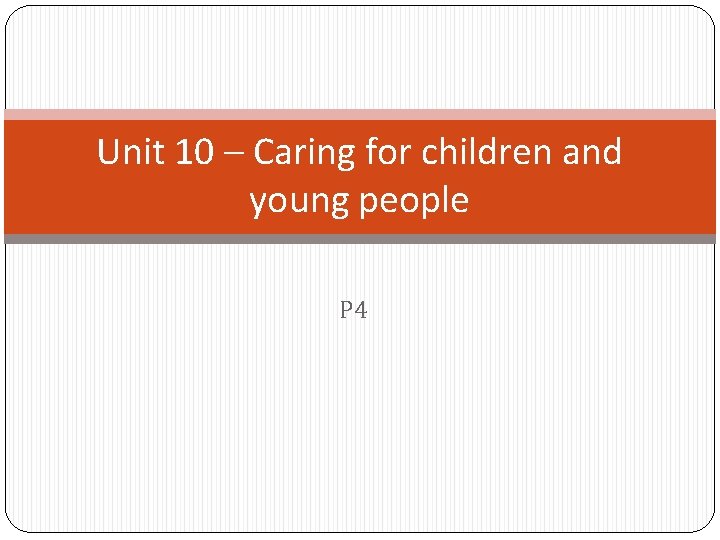 Unit 10 – Caring for children and young people

P4